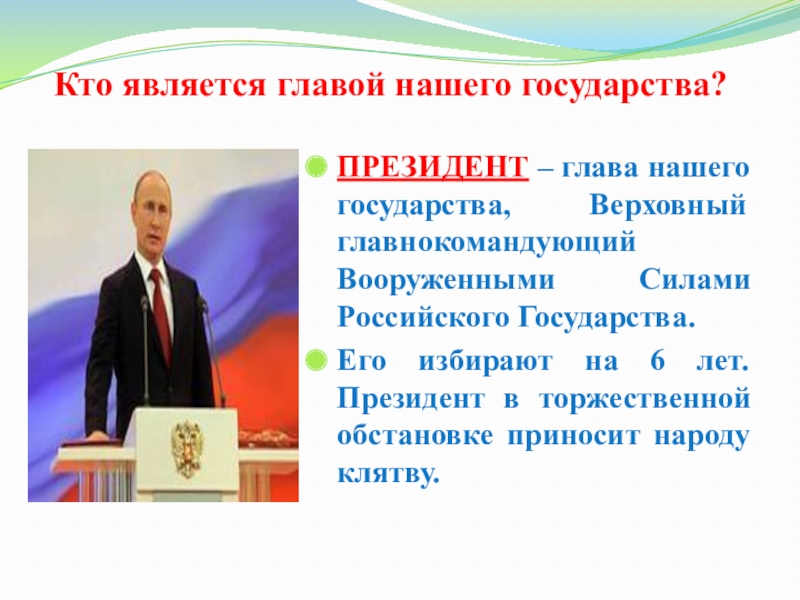 Кто является главой нашего государства?

ПРЕЗИДЕНТ – глава нашего государства, Верховный главнокомандующий Вооруженными Силами Российского Государства.

Его избирают на 6 лет. Президент в торжественной обстановке приносит народу клятву.